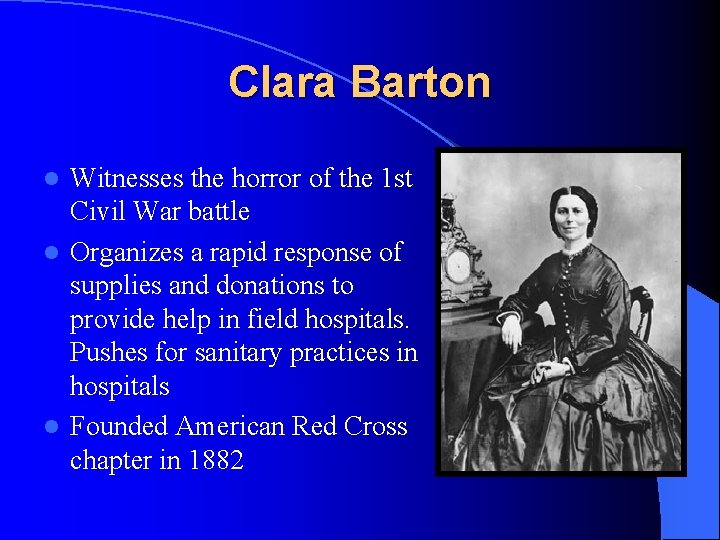 Clara Barton

- Witnesses the horror of the 1st Civil War battle
- Organizes a rapid response of supplies and donations to provide help in field hospitals. Pushes for sanitary practices in hospitals
- Founded American Red Cross chapter in 1882